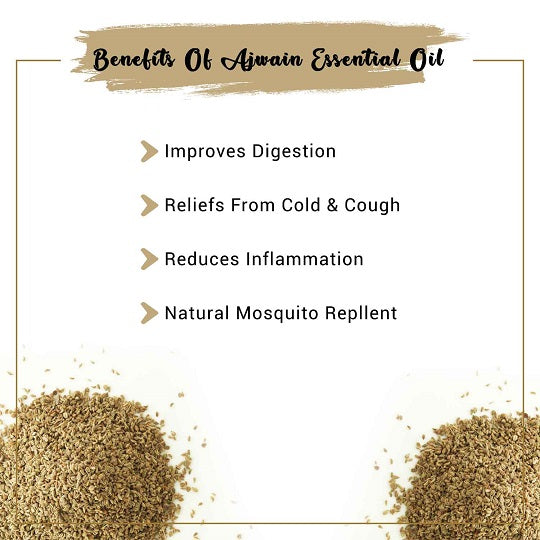 Benefits Of Ajwain Essential Oil

Improves Digestion

Reliefs From Cold & Cough

Reduces Inflammation

Natural Mosquito Repllent